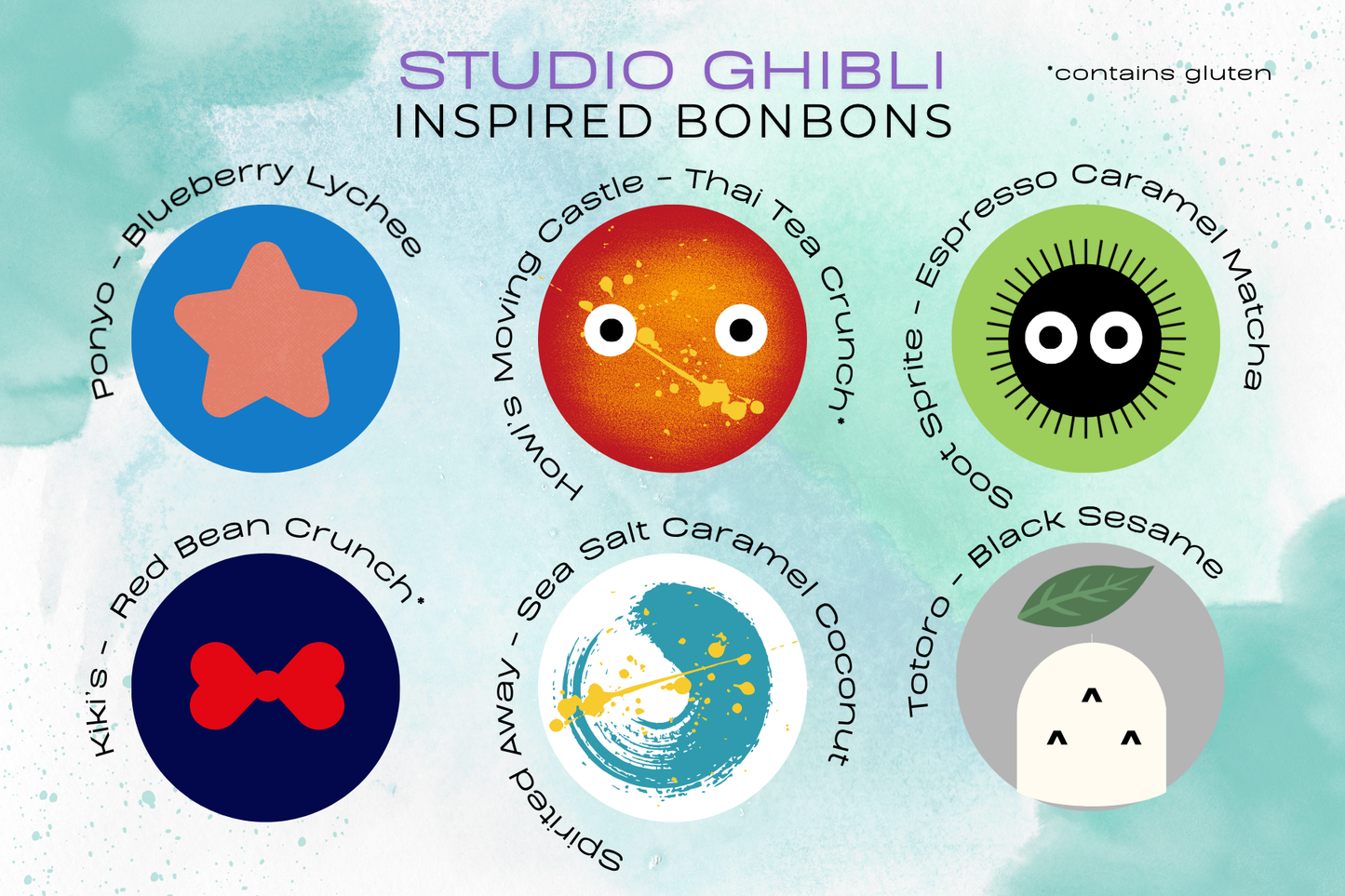 STUDIO GHIBLI
INSPIRED BONBONS

*contains gluten

Ponyo - Blueberry Lychee

Howl's Moving Castle - Thai Tea Crunch*

Soot Sprite - Espresso Caramel Matcha

Kiki's - Red Bean Crunch*

Spirited Away - Sea Salt Caramel Coconut

Totoro - Black Sesame